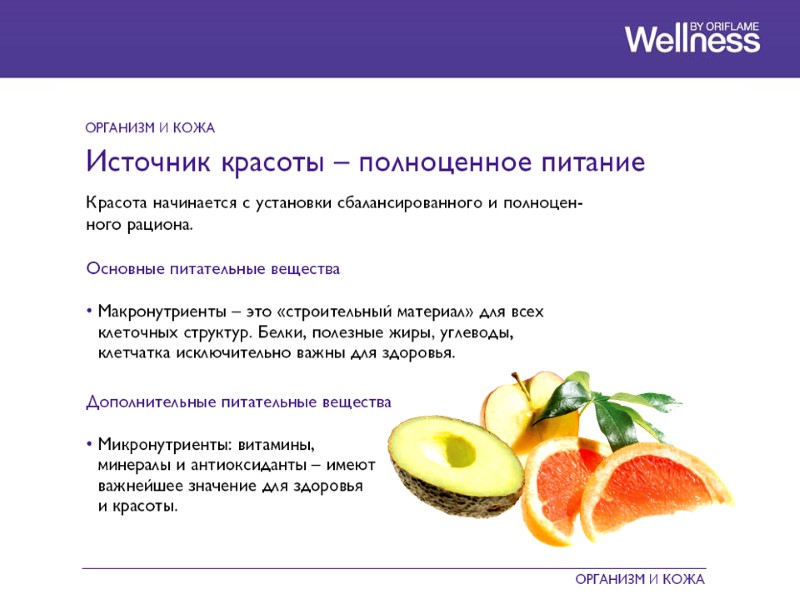 Wellness BY ORIFLAME

ОРГАНИЗМ И КОЖА

Источник красоты – полноценное питание

Красота начинается с установки сбалансированного и полноценного рациона.

Основные питательные вещества

• Макронутриенты – это «строительный материал» для всех клеточных структур. Белки, полезные жиры, углеводы, клетчатка исключительно важны для здоровья.

Дополнительные питательные вещества

• Микронутриенты: витамины, минералы и антиоксиданты – имеют важнейшее значение для здоровья и красоты.

ОРГАНИЗМ И КОЖА